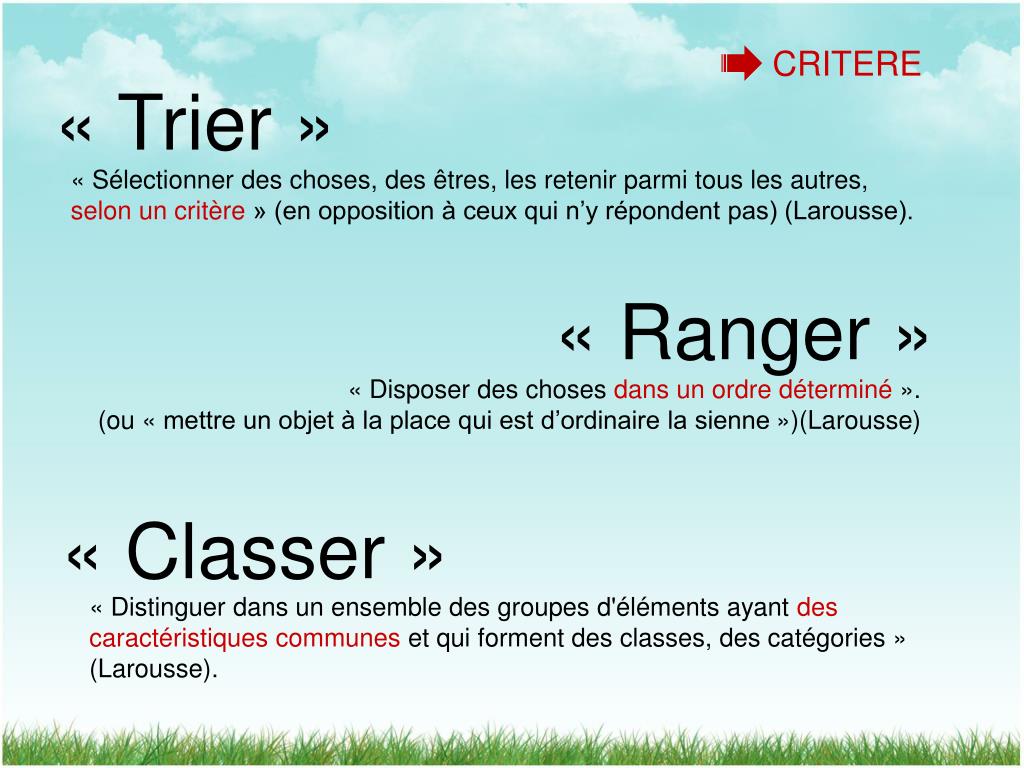 CRITERE

« Trier »

« Sélectionner des choses, des êtres, les retenir parmi tous les autres, selon un critère » (en opposition à ceux qui n’y répondent pas) (Larousse).

« Ranger »

« Disposer des choses dans un ordre déterminé ». (ou « mettre un objet à la place qui est d’ordinaire la sienne »)(Larousse)

« Classer »

« Distinguer dans un ensemble des groupes d'éléments ayant des caractéristiques communes et qui forment des classes, des catégories » (Larousse).